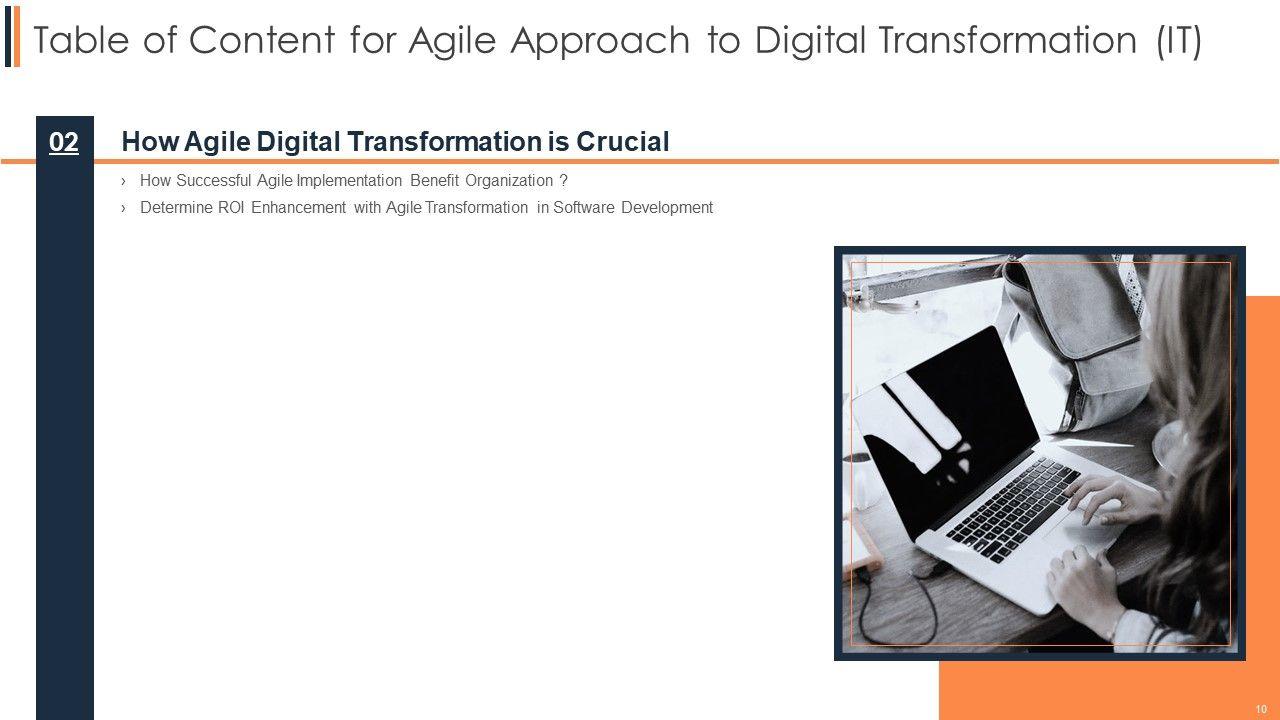 Table of Content for Agile Approach to Digital Transformation (IT)

02 How Agile Digital Transformation is Crucial

› How Successful Agile Implementation Benefit Organization ?

› Determine ROI Enhancement with Agile Transformation in Software Development

10